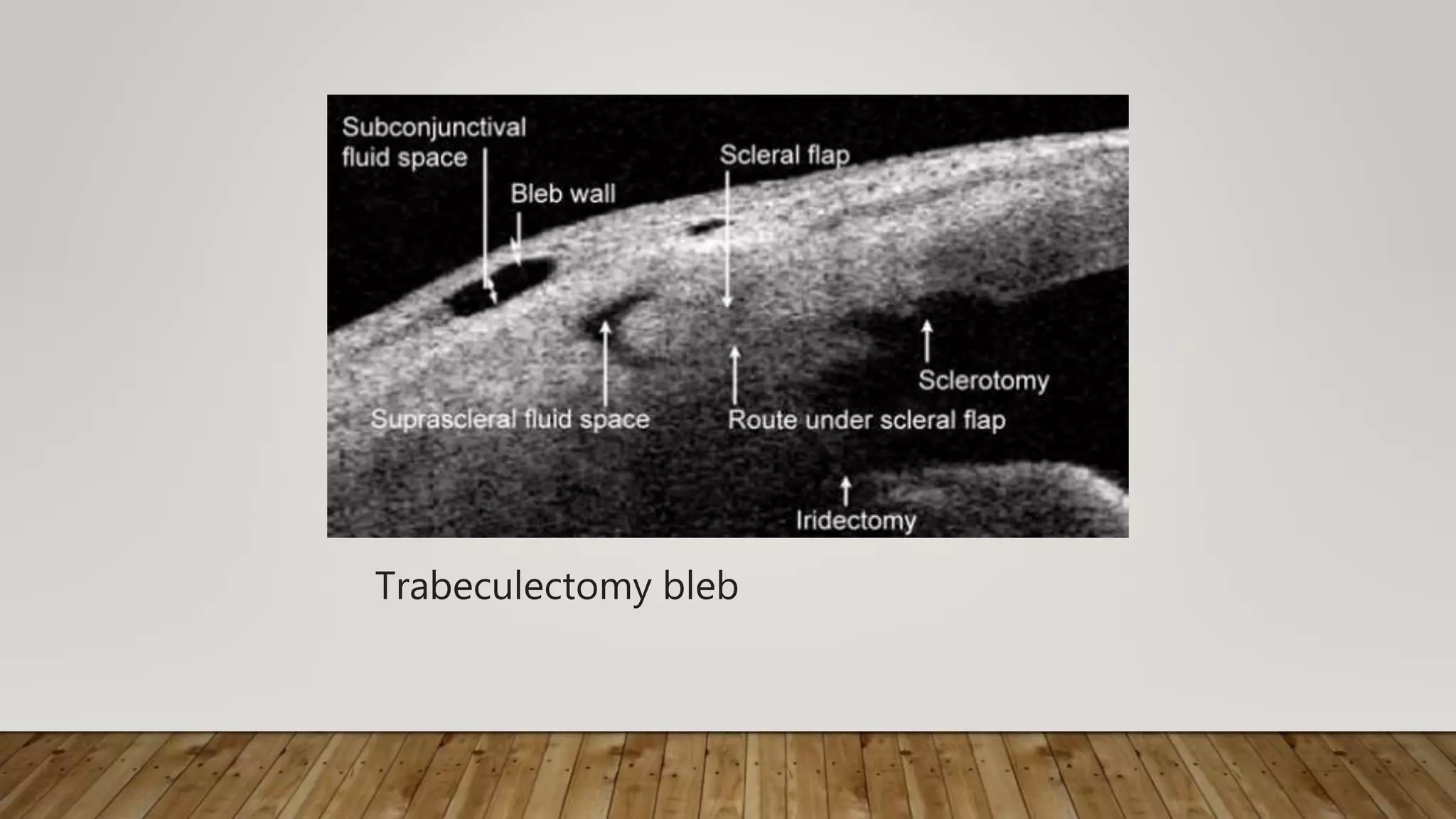 Subconjunctival fluid space

Bleb wall

Scleral flap

Sclerotomy

Suprascleral fluid space

Route under scleral flap

Iridectomy

Trabeculectomy bleb